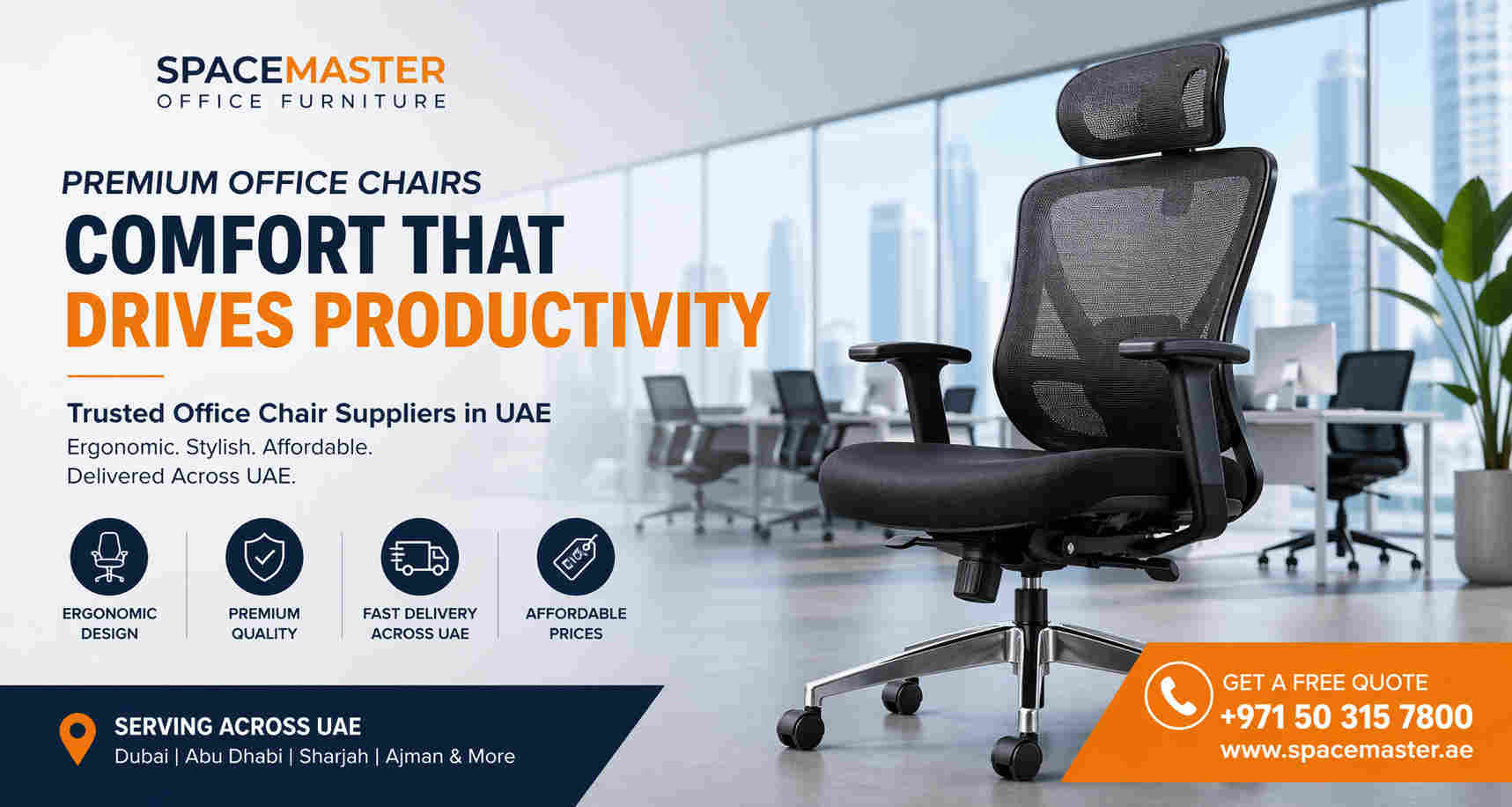 SPACEMASTER
OFFICE FURNITURE

PREMIUM OFFICE CHAIRS
COMFORT THAT
DRIVES PRODUCTIVITY

Trusted Office Chair Suppliers in UAE
Ergonomic. Stylish. Affordable.
Delivered Across UAE.

ERGONOMIC DESIGN
PREMIUM QUALITY
FAST DELIVERY ACROSS UAE
AFFORDABLE PRICES

SERVING ACROSS UAE
Dubai | Abu Dhabi | Sharjah | Ajman & More

GET A FREE QUOTE
+971 50 315 7800
www.spacemaster.ae